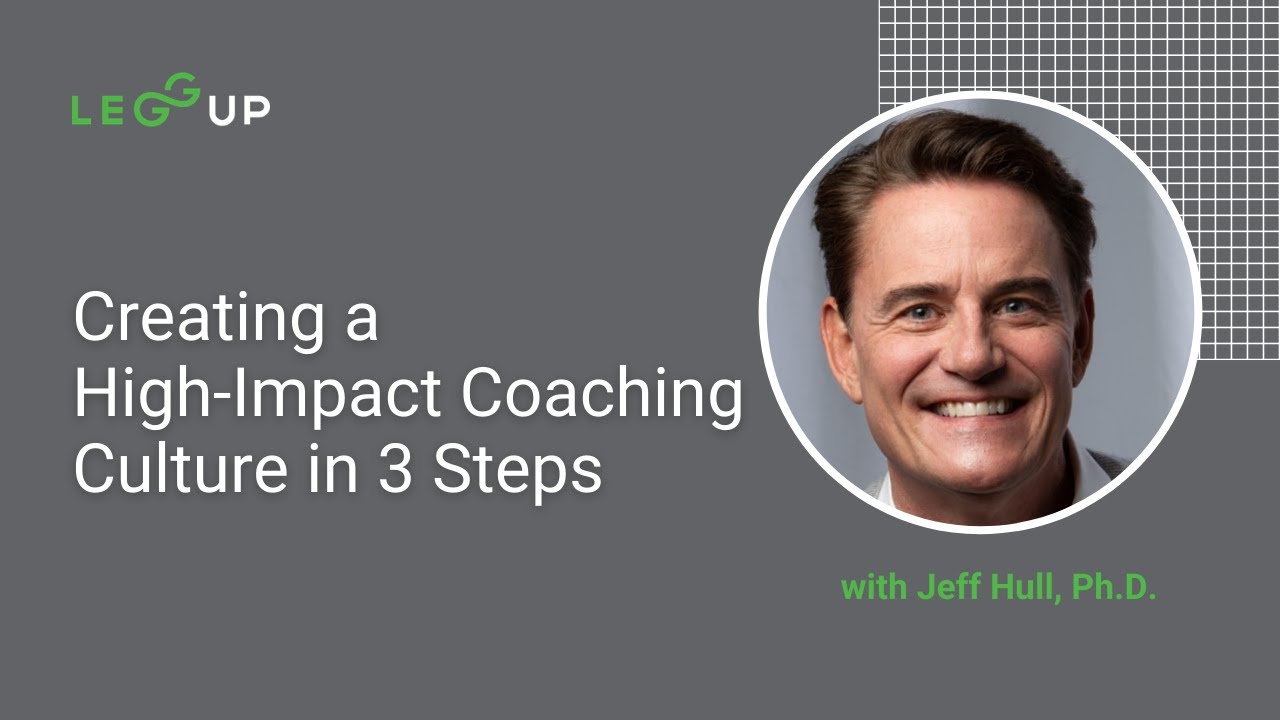 LEGGUP

Creating a High-Impact Coaching Culture in 3 Steps

with Jeff Hull, Ph.D.